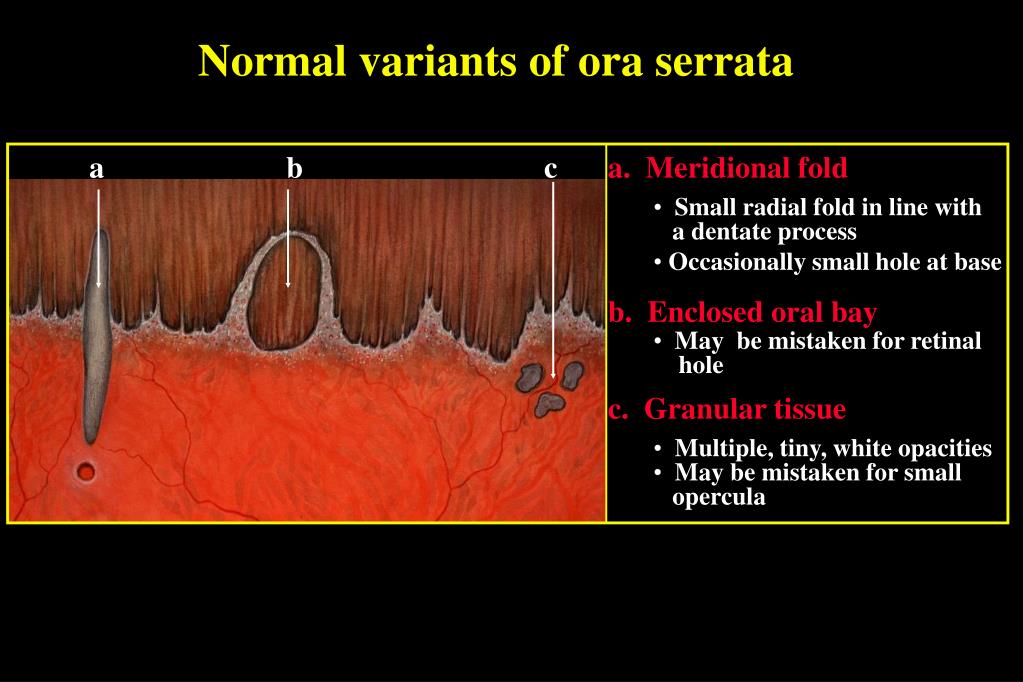 Normal variants of ora serrata

a

b

c

a. Meridional fold

• Small radial fold in line with a dentate process
• Occasionally small hole at base

b. Enclosed oral bay

• May be mistaken for retinal hole

c. Granular tissue

• Multiple, tiny, white opacities
• May be mistaken for small opercula